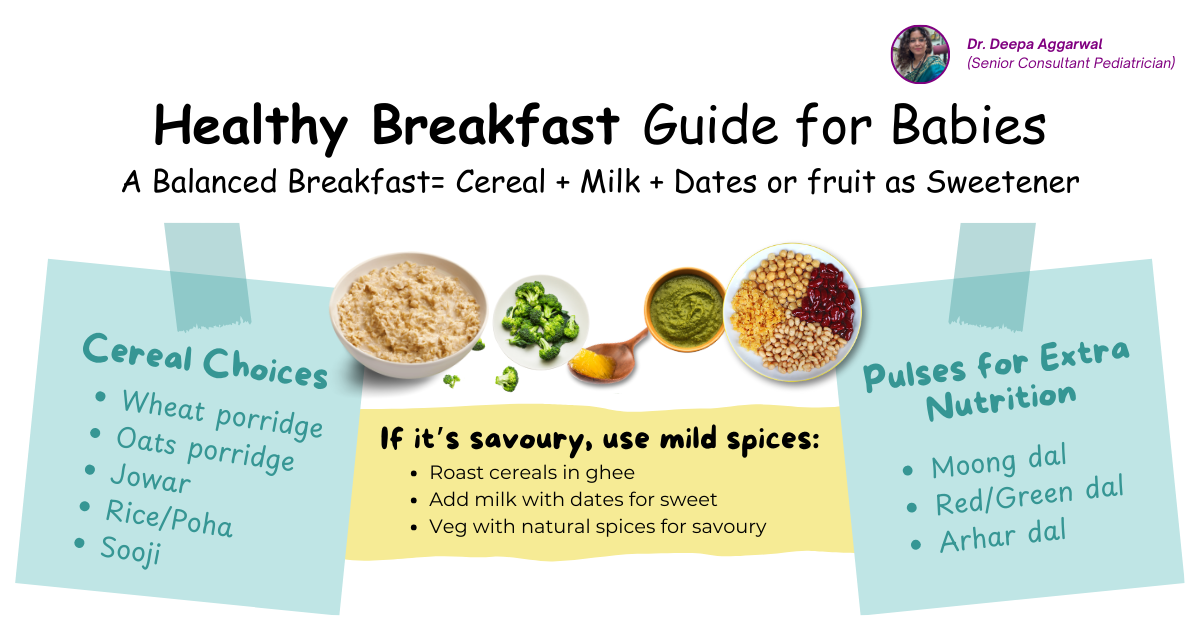 Dr. Deepa Aggarwal
(Senior Consultant Pediatrician)

Healthy Breakfast Guide for Babies

A Balanced Breakfast= Cereal + Milk + Dates or fruit as Sweetener

Cereal Choices
- Wheat porridge
- Oats porridge
- Jowar
- Rice/Poha
- Sooji

If it's savoury, use mild spices:
- Roast cereals in ghee
- Add milk with dates for sweet
- Veg with natural spices for savoury

Pulses for Extra Nutrition
- Moong dal
- Red/Green dal
- Arhar dal